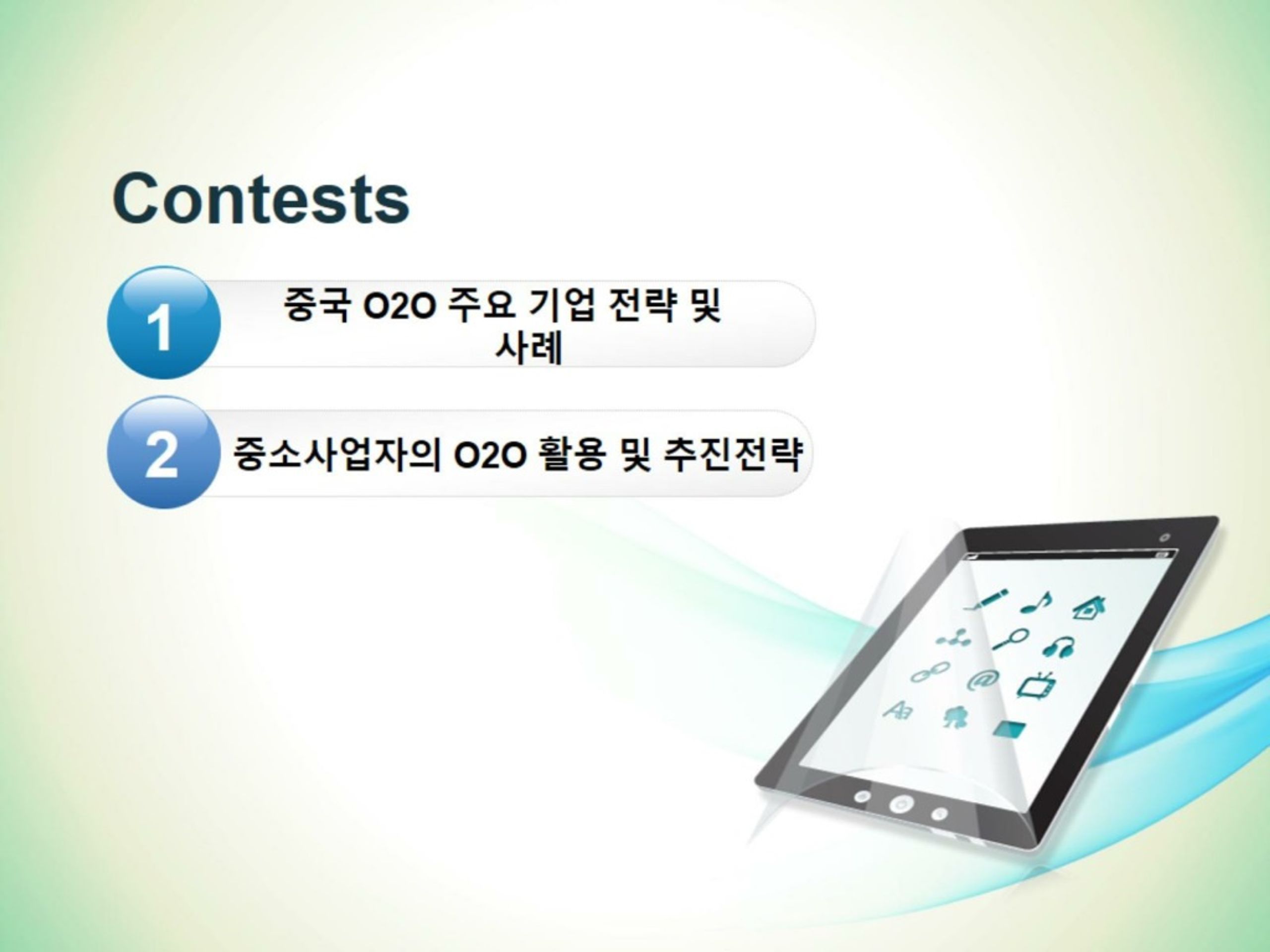 Contests

1 중국 O2O 주요 기업 전략 및 사례

2 중소사업자의 O2O 활용 및 추진전략

Aa